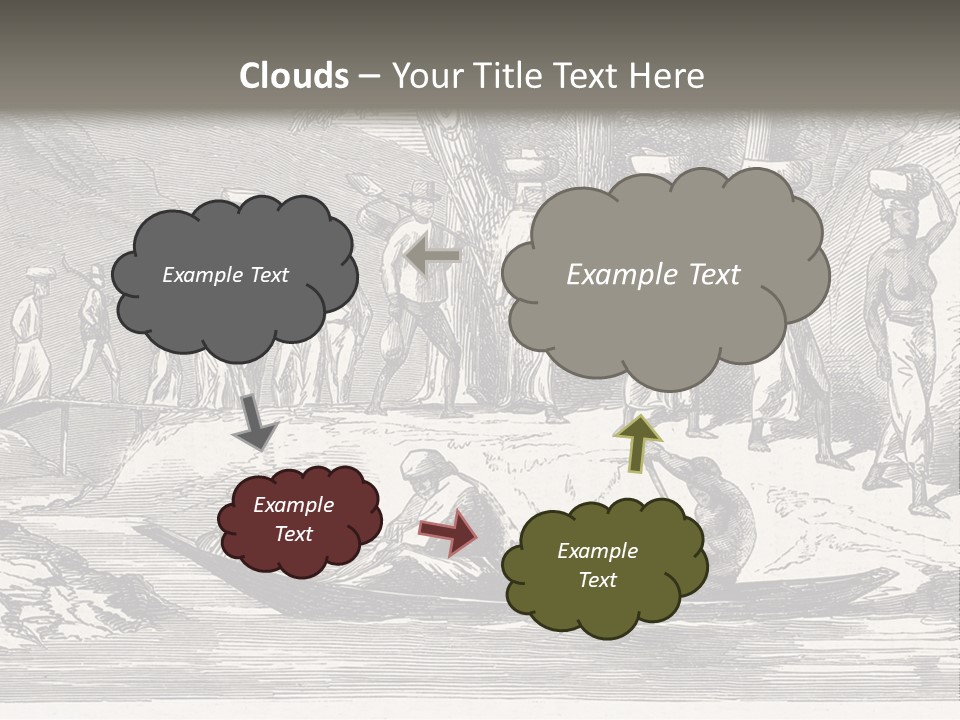 Clouds – Your Title Text Here

Example Text

Example Text

Example Text

Example Text